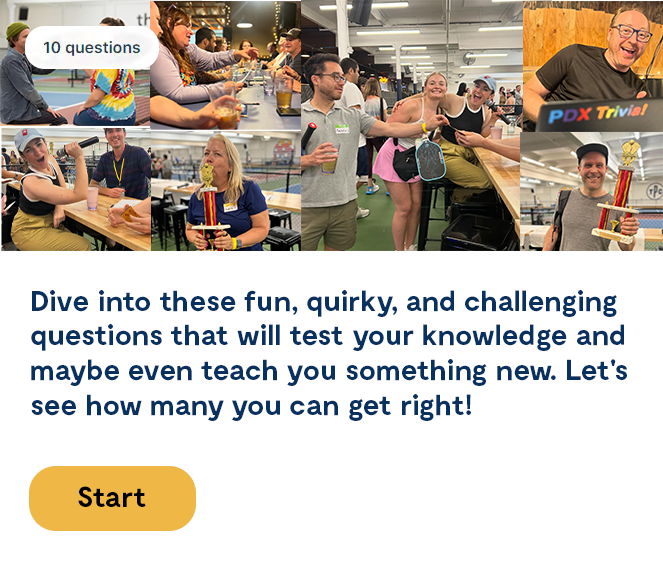 10 questions

PDX Trivia!

Dive into these fun, quirky, and challenging questions that will test your knowledge and maybe even teach you something new. Let's see how many you can get right!

Start